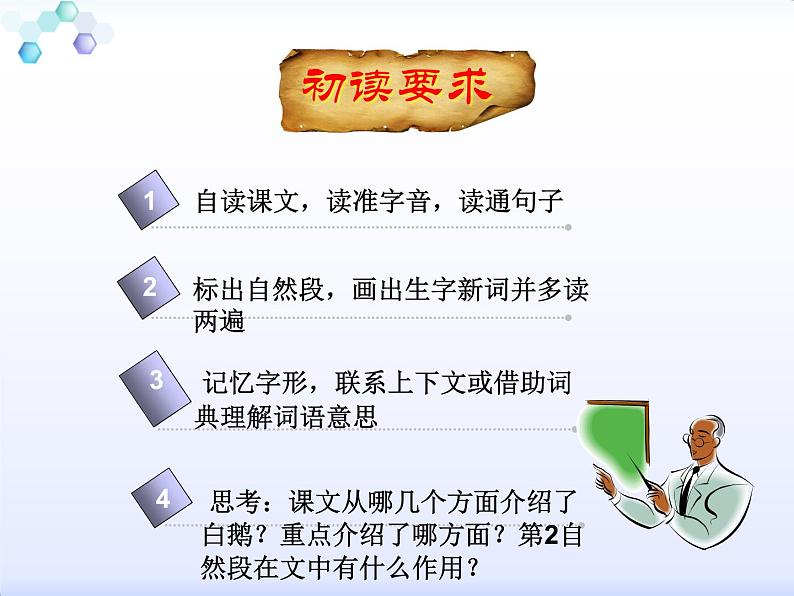 初读要求

1 自读课文，读准字音，读通句子

2 标出自然段，画出生字新词并多读两遍

3 记忆字形，联系上下文或借助词典理解词语意思

4 思考：课文从哪几个方面介绍了白鹅？重点介绍了哪方面？第2自然段在文中有什么作用？